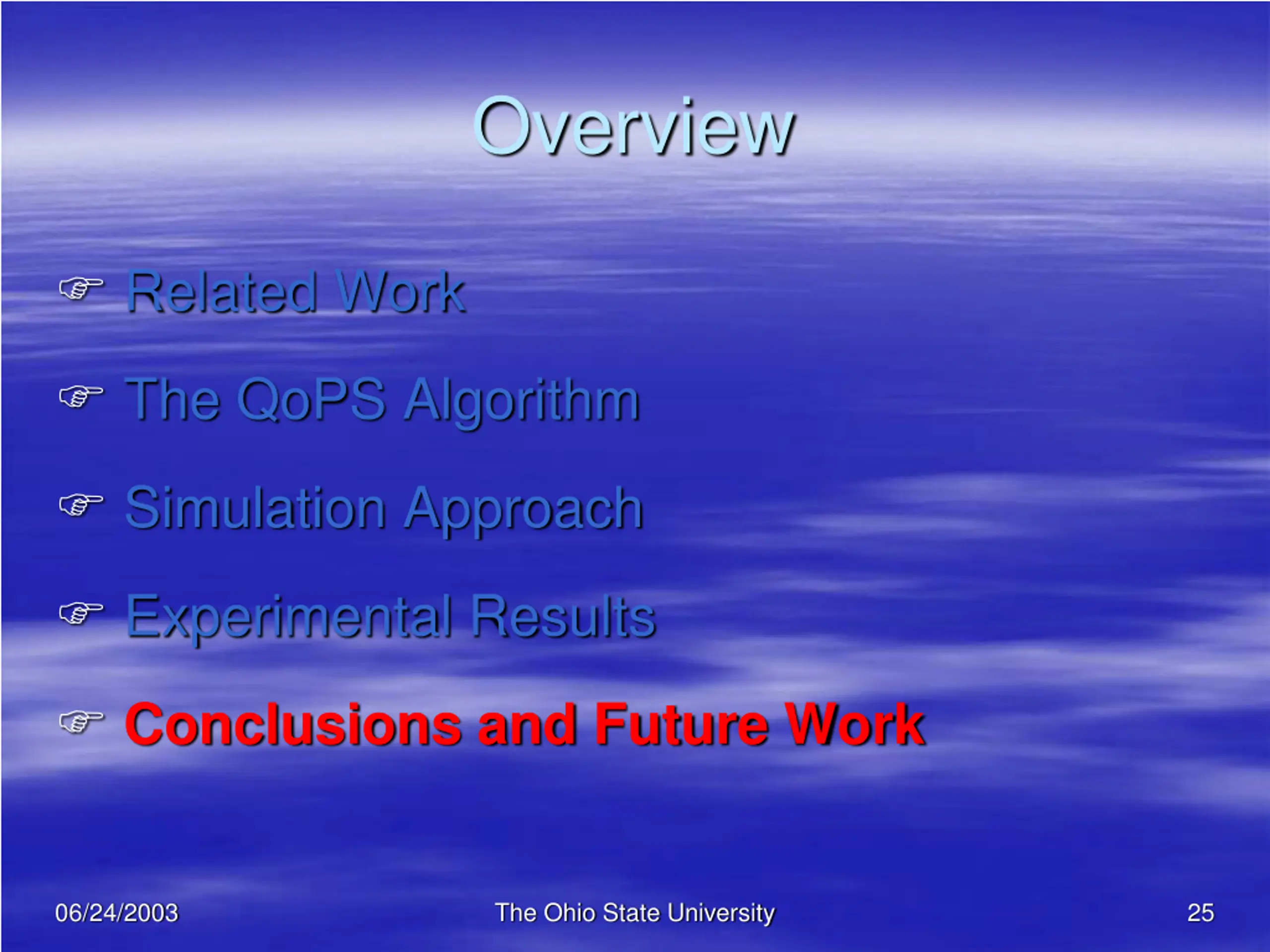 Overview

☞ Related Work

☞ The QoPS Algorithm

☞ Simulation Approach

☞ Experimental Results

☞ Conclusions and Future Work

06/24/2003 The Ohio State University 25